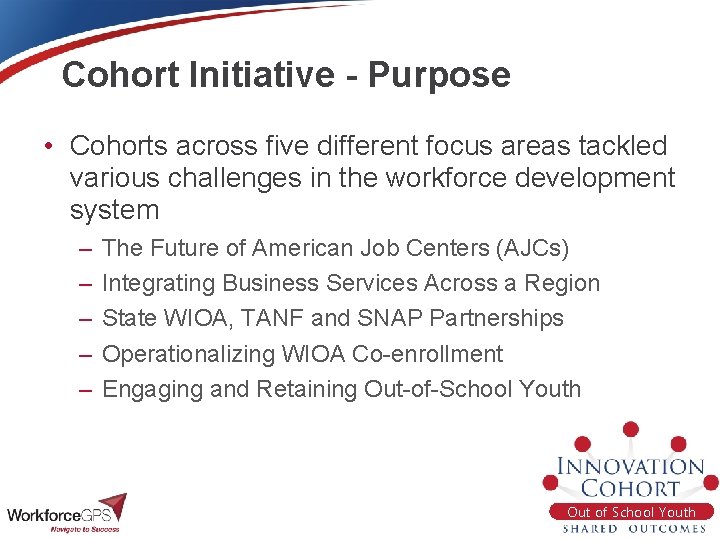 Cohort Initiative - Purpose

• Cohorts across five different focus areas tackled various challenges in the workforce development system

– The Future of American Job Centers (AJCs)

– Integrating Business Services Across a Region

– State WIOA, TANF and SNAP Partnerships

– Operationalizing WIOA Co-enrollment

– Engaging and Retaining Out-of-School Youth

WorkforceGPS
Navigate to Success

INNOVATION COHORT
Out of School Youth
SHARED OUTCOMES